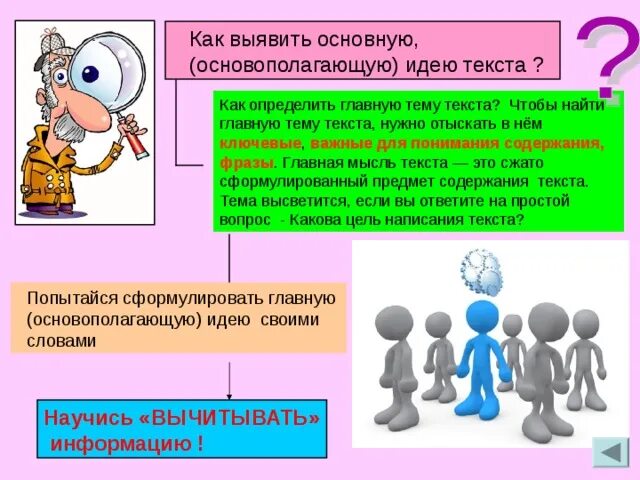 Как выявить основную, (основополагающую) идею текста ?

?

Как определить главную тему текста? Чтобы найти главную тему текста, нужно отыскать в нём ключевые, важные для понимания содержания, фразы. Главная мысль текста — это сжато сформулированный предмет содержания текста. Тема высветится, если вы ответите на простой вопрос - Какова цель написания текста?

Попытайся сформулировать главную (основополагающую) идею своими словами

Научись «ВЫЧИТЫВАТЬ» информацию !